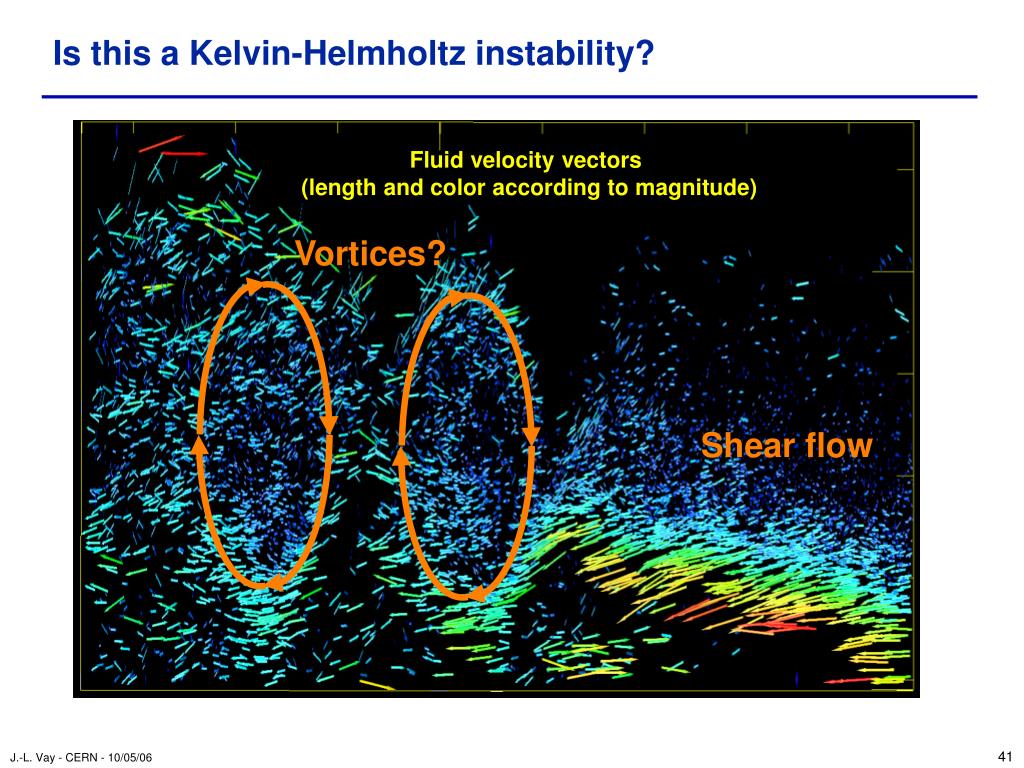 Is this a Kelvin-Helmholtz instability?

Fluid velocity vectors
(length and color according to magnitude)

Vortices?

Shear flow

J.-L. Vay - CERN - 10/05/06

41